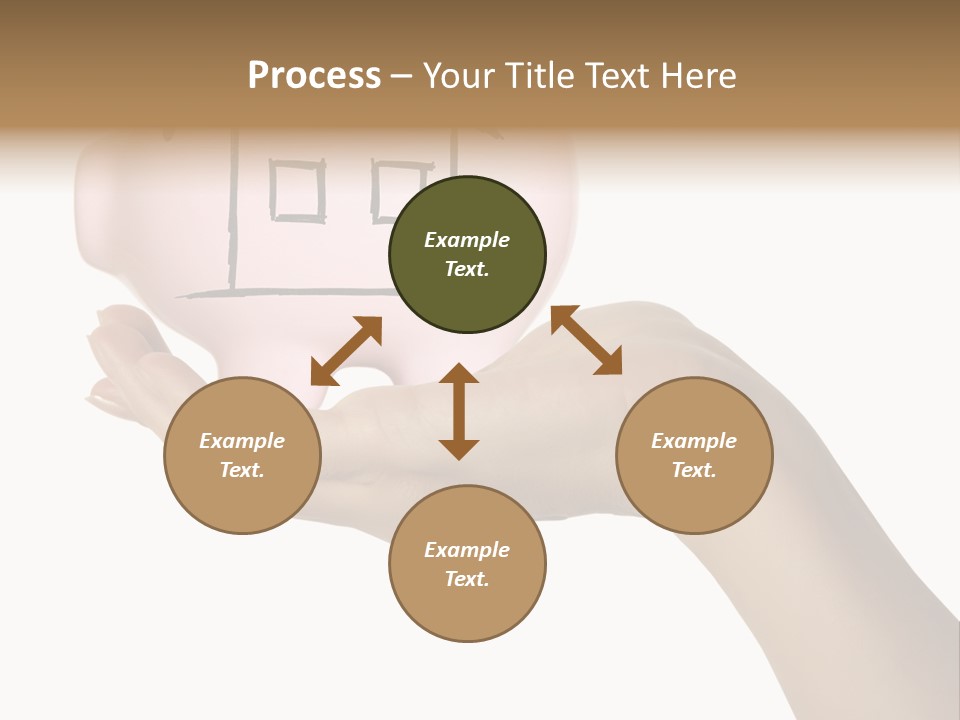 Process – Your Title Text Here

Example Text.

Example Text.

Example Text.

Example Text.